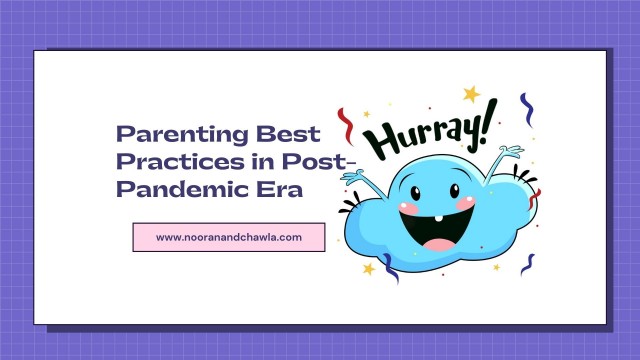 Parenting Best Practices in Post-Pandemic Era

www.nooranandchawla.com

Hurray!